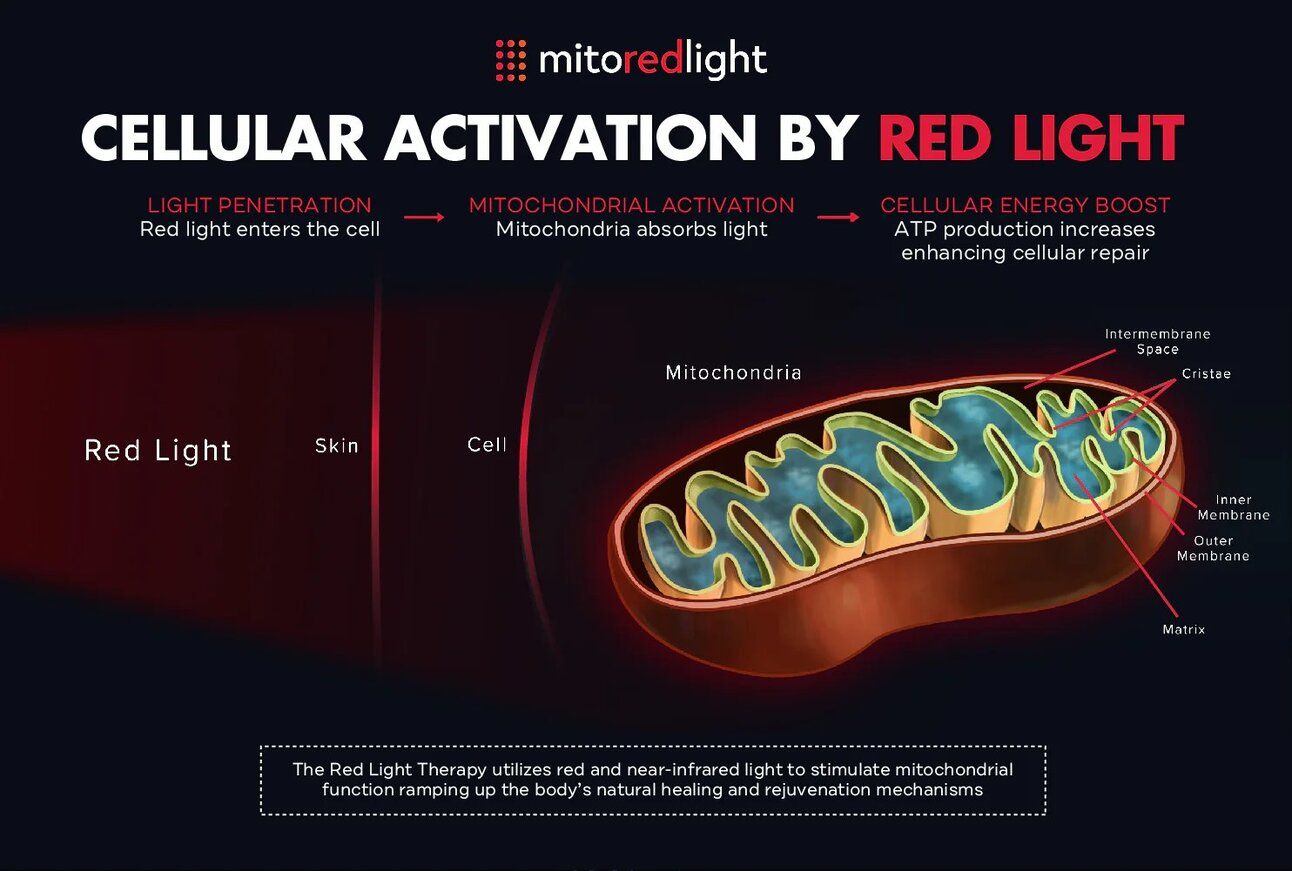 mitoredlight

CELLULAR ACTIVATION BY RED LIGHT

LIGHT PENETRATION
Red light enters the cell

MITOCHONDRIAL ACTIVATION
Mitochondria absorbs light

CELLULAR ENERGY BOOST
ATP production increases enhancing cellular repair

Red Light

Skin

Cell

Mitochondria

Intermembrane Space

Cristae

Inner Membrane

Outer Membrane

Matrix

The Red Light Therapy utilizes red and near-infrared light to stimulate mitochondrial function ramping up the body's natural healing and rejuvenation mechanisms